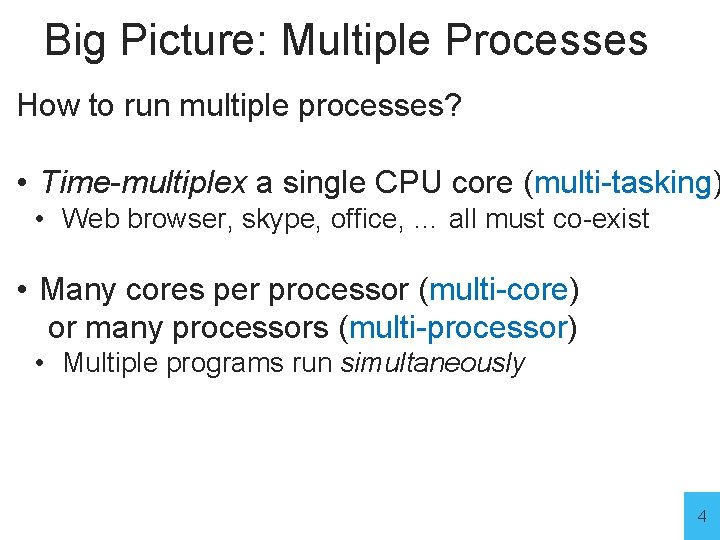 Big Picture: Multiple Processes

How to run multiple processes?

• Time-multiplex a single CPU core (multi-tasking)
• Web browser, skype, office, … all must co-exist

• Many cores per processor (multi-core) or many processors (multi-processor)
• Multiple programs run simultaneously

4